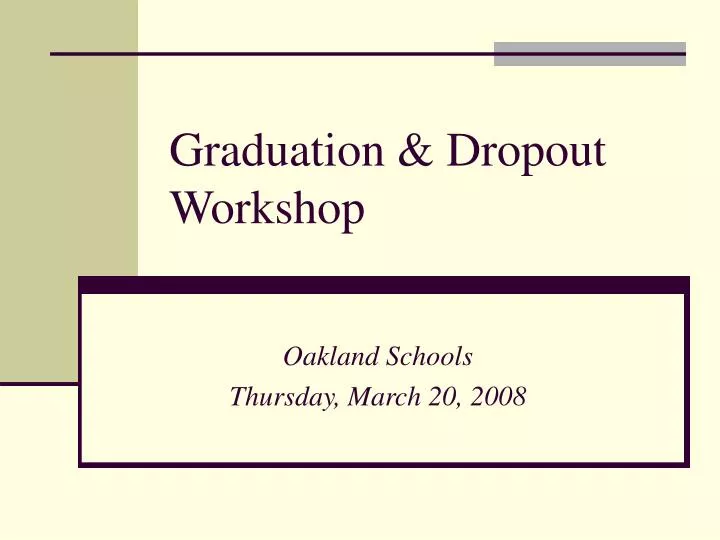 Graduation & Dropout Workshop

Oakland Schools
Thursday, March 20, 2008